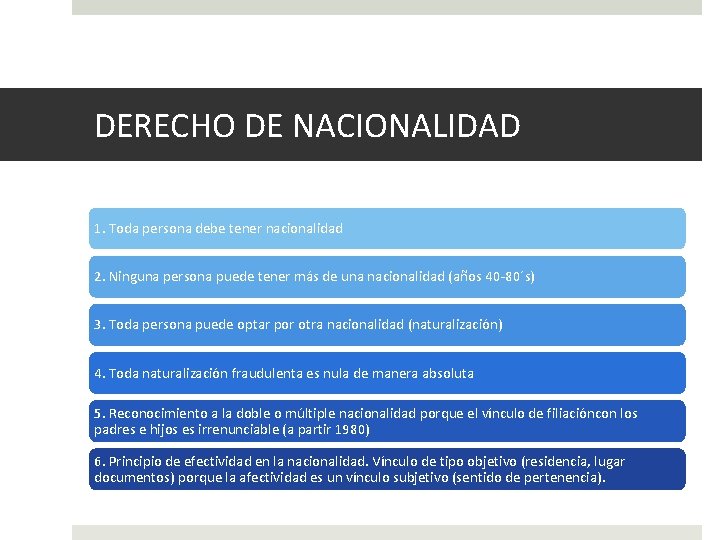 DERECHO DE NACIONALIDAD

1. Toda persona debe tener nacionalidad

2. Ninguna persona puede tener más de una nacionalidad (años 40-80´s)

3. Toda persona puede optar por otra nacionalidad (naturalización)

4. Toda naturalización fraudulenta es nula de manera absoluta

5. Reconocimiento a la doble o múltiple nacionalidad porque el vínculo de filiacióncon los padres e hijos es irrenunciable (a partir 1980)

6. Principio de efectividad en la nacionalidad. Vínculo de tipo objetivo (residencia, lugar documentos) porque la afectividad es un vínculo subjetivo (sentido de pertenencia).